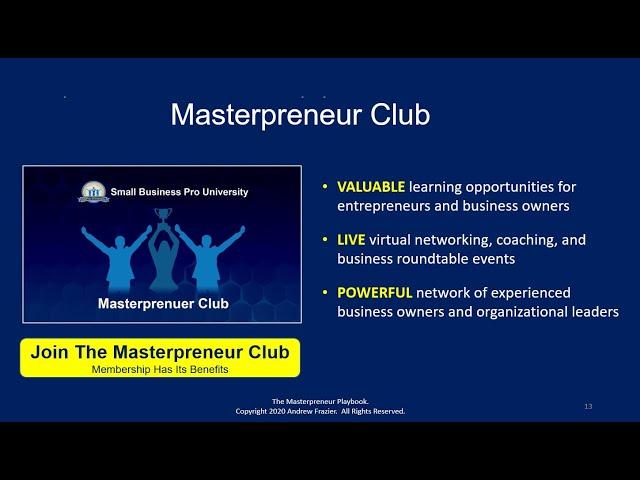 Masterpreneur Club

Small Business Pro University

Masterprenuer Club

Join The Masterpreneur Club
Membership Has Its Benefits

• VALUABLE learning opportunities for entrepreneurs and business owners

• LIVE virtual networking, coaching, and business roundtable events

• POWERFUL network of experienced business owners and organizational leaders

The Masterpreneur Playbook.
Copyright 2020 Andrew Frazier. All Rights Reserved.

13